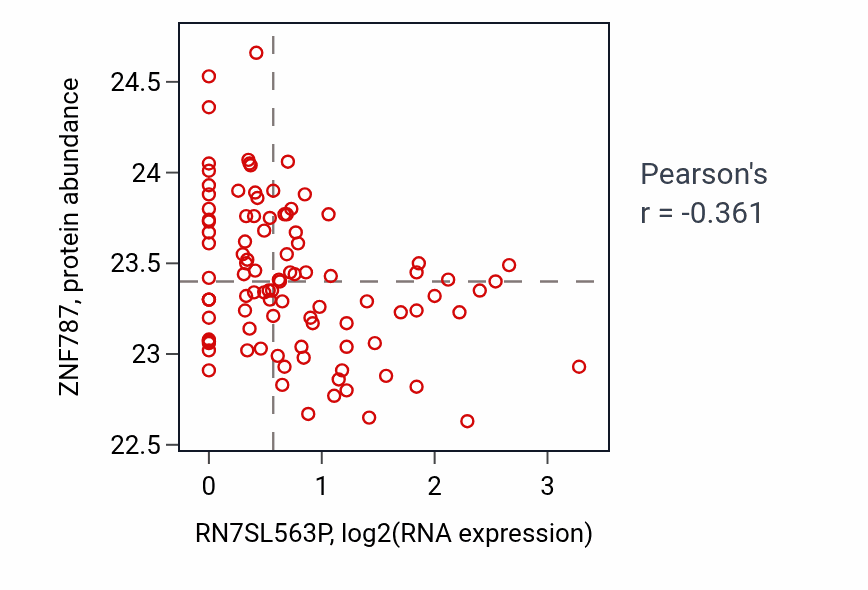 ZNF787, protein abundance

24.5
24
23.5
23
22.5

0
1
2
3

RN7SL563P, log2(RNA expression)

Pearson's
r = -0.361